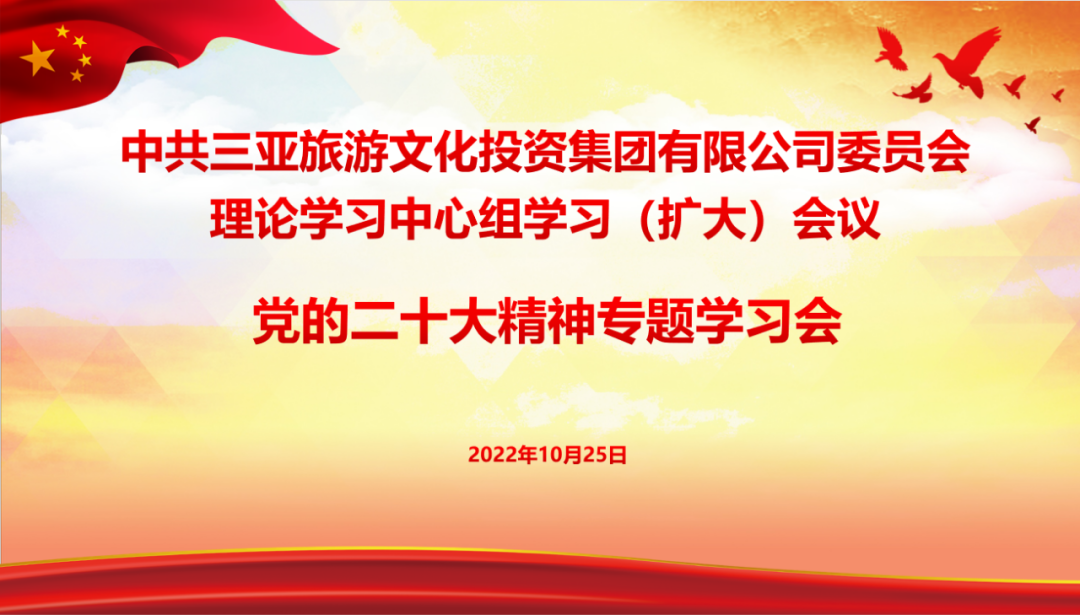 中共三亚旅游文化投资集团有限公司委员会
理论学习中心组学习（扩大）会议

党的二十大精神专题学习会

2022年10月25日